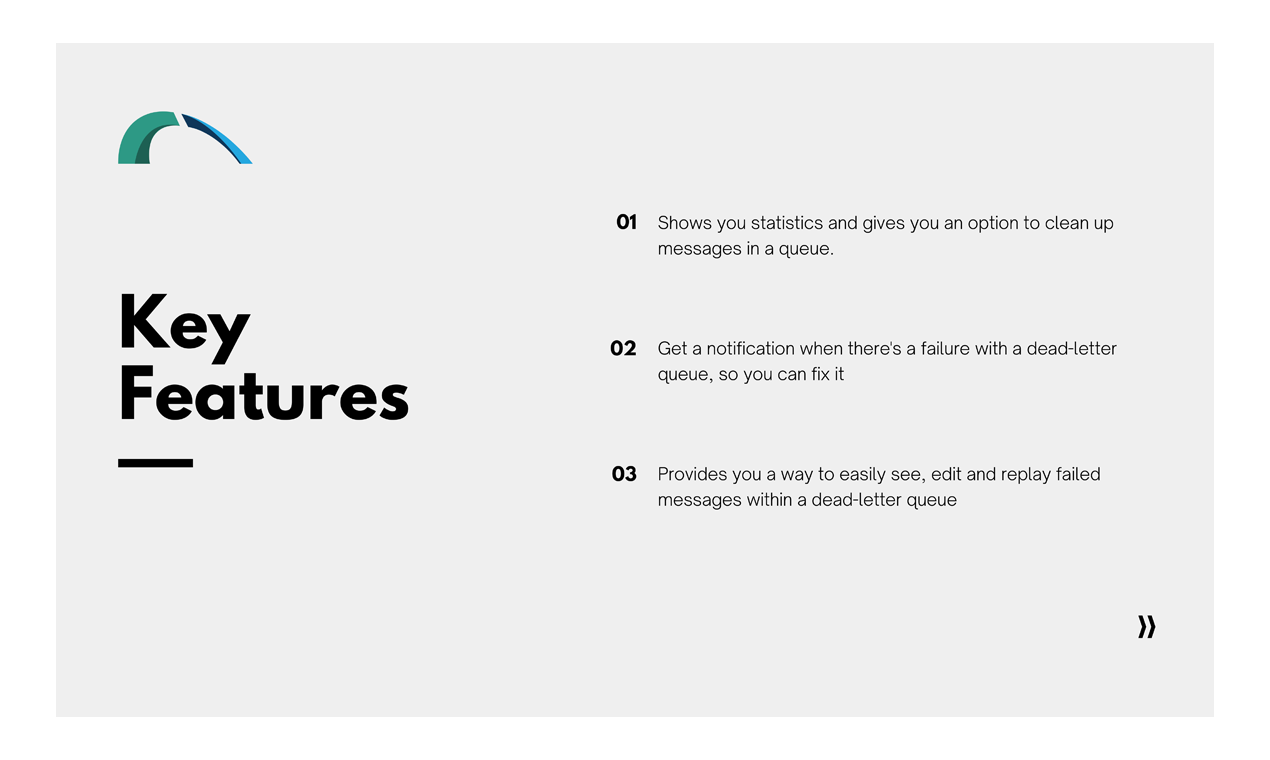 Key Features

01 Shows you statistics and gives you an option to clean up messages in a queue.

02 Get a notification when there's a failure with a dead-letter queue, so you can fix it

03 Provides you a way to easily see, edit and replay failed messages within a dead-letter queue

»